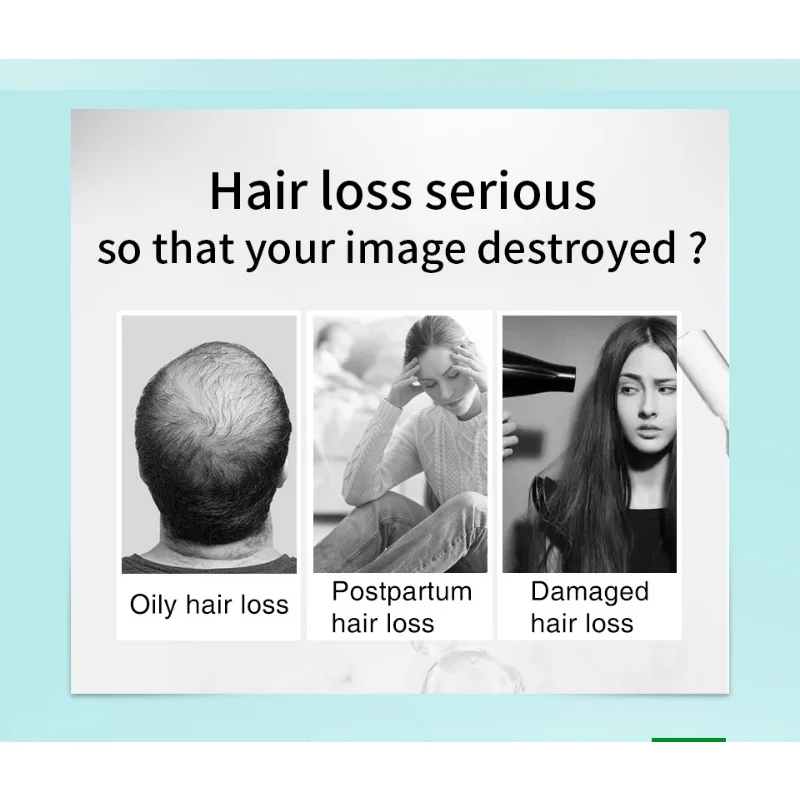 Hair loss serious
so that your image destroyed ?

Oily hair loss

Postpartum hair loss

Damaged hair loss